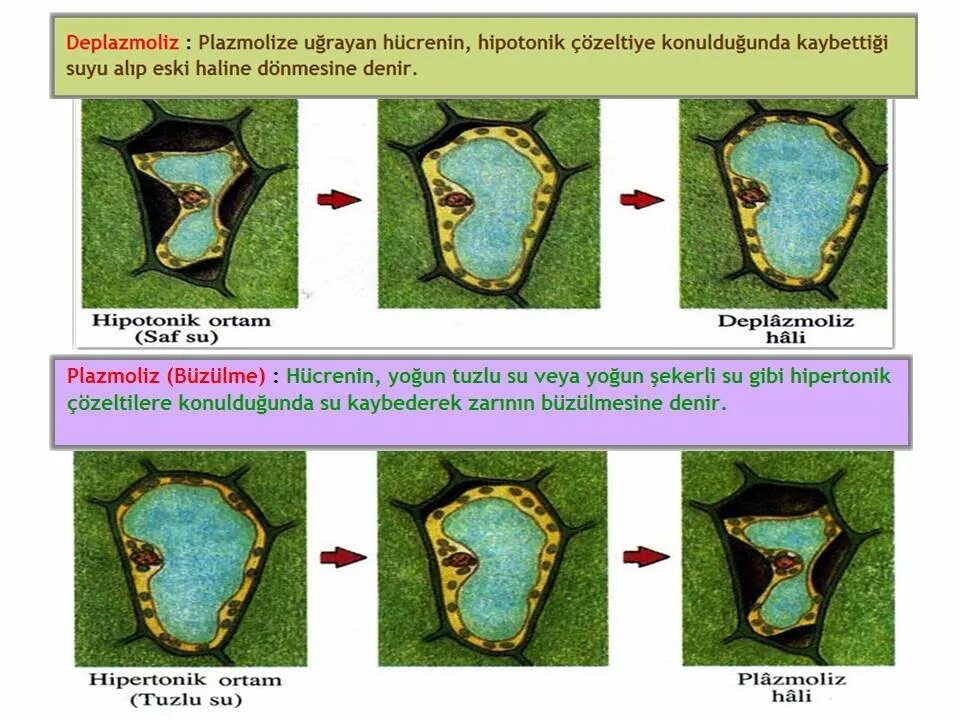 Deplazmoliz : Plazmolize uğrayan hücrenin, hipotonik çözeltiye konulduğunda kaybettiği suyu alıp eski haline dönmesine denir.

Hipotonik ortam
(Saf su)

Deplâzmoliz
hâli

Plazmoliz (Büzülme) : Hücrenin, yoğun tuzlu su veya yoğun şekerli su gibi hipertonik çözeltilere konulduğunda su kaybederek zarının büzülmesine denir.

Hipertonik ortam
(Tuzlu su)

Plâzmoliz
hâli